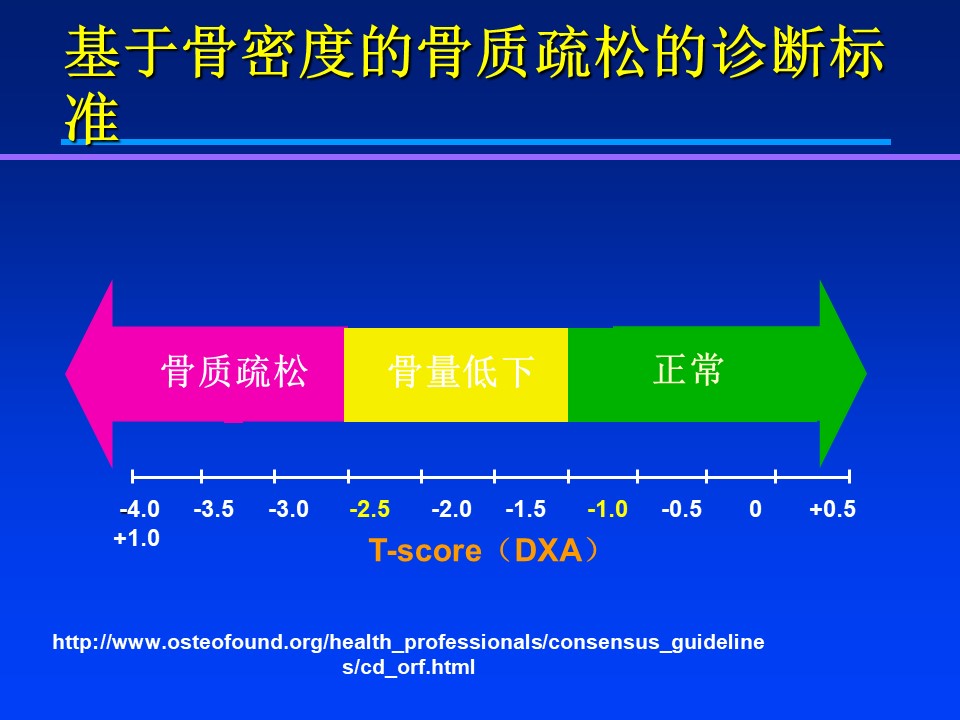 基于骨密度的骨质疏松的诊断标准

骨质疏松　骨量低下　正常

-4.0　-3.5　-3.0　-2.5　-2.0　-1.5　-1.0　-0.5　0　+0.5
+1.0

T-score（DXA）

http://www.osteofound.org/health_professionals/consensus_guidelines/cd_orf.html